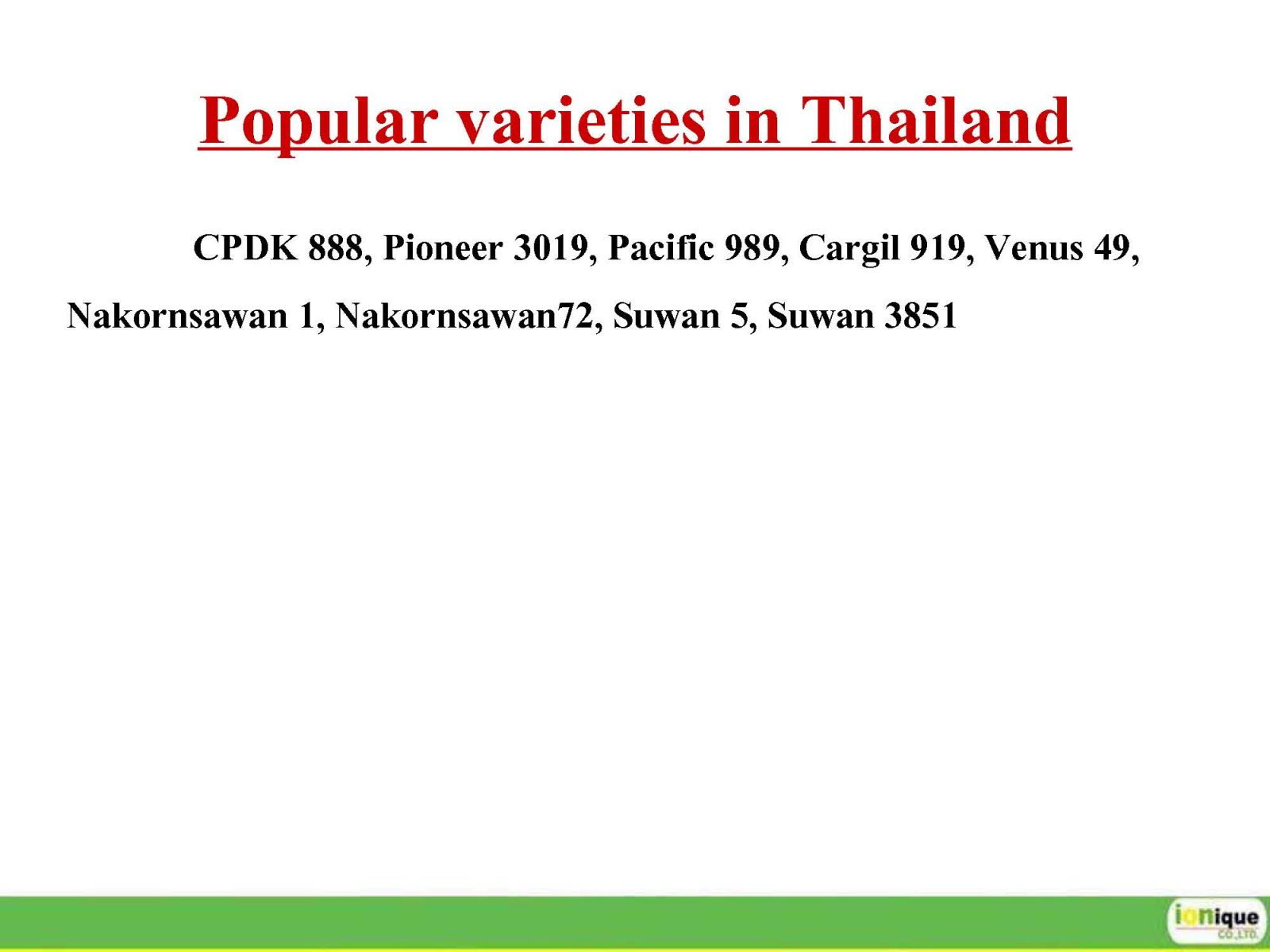 Popular varieties in Thailand

CPDK 888, Pioneer 3019, Pacific 989, Cargil 919, Venus 49, Nakornsawan 1, Nakornsawan72, Suwan 5, Suwan 3851

ionique
CO.,LTD.